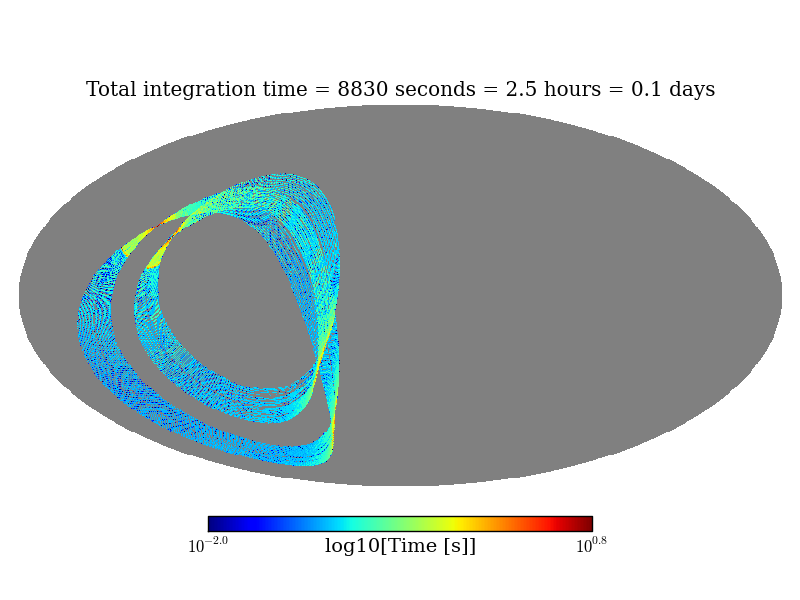 Total integration time = 8830 seconds = 2.5 hours = 0.1 days

$10^{-2.0}$ log10[Time [s]] $10^{0.8}$